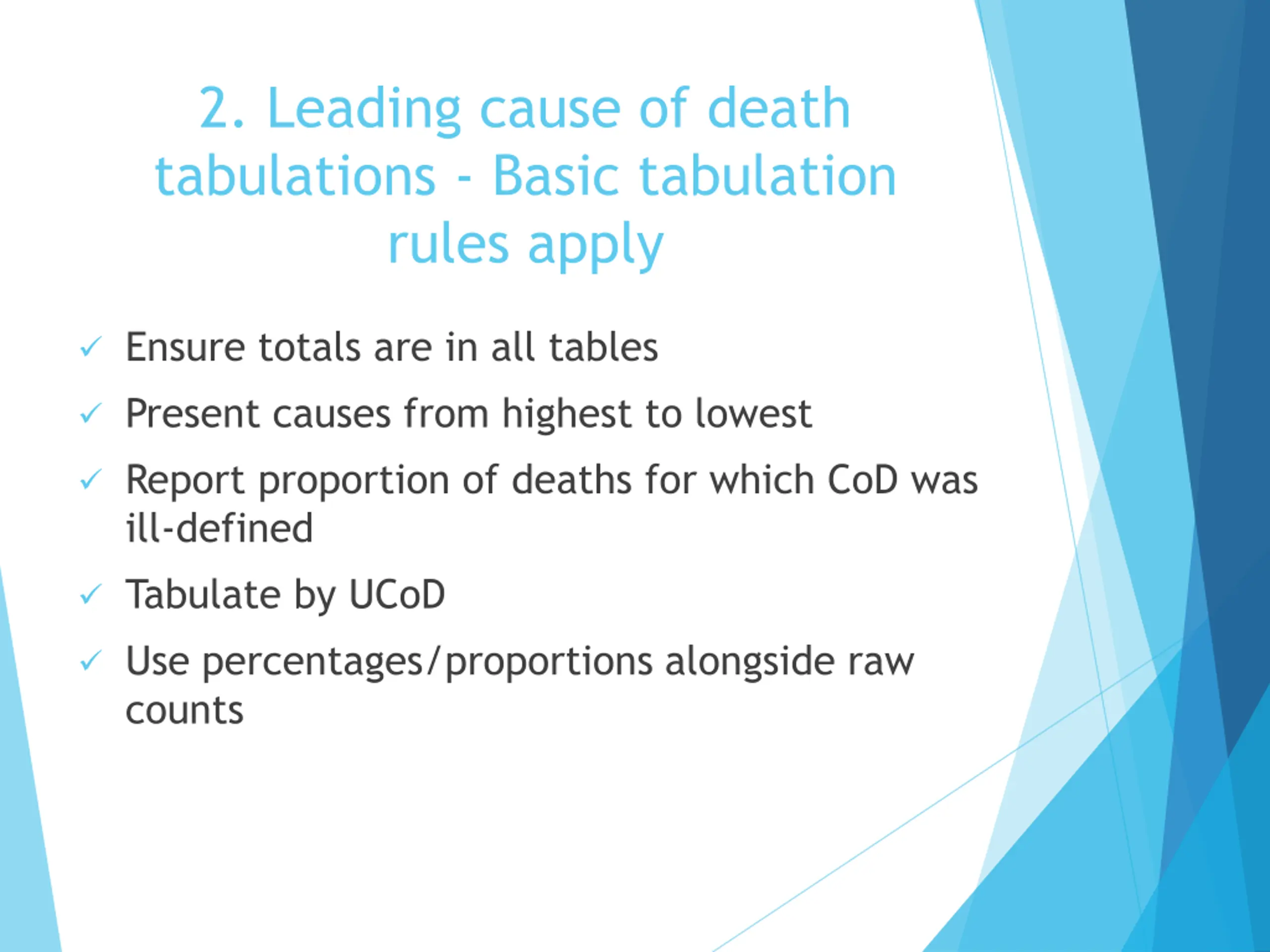 2. Leading cause of death tabulations - Basic tabulation rules apply

✓ Ensure totals are in all tables

✓ Present causes from highest to lowest

✓ Report proportion of deaths for which CoD was ill-defined

✓ Tabulate by UCoD

✓ Use percentages/proportions alongside raw counts